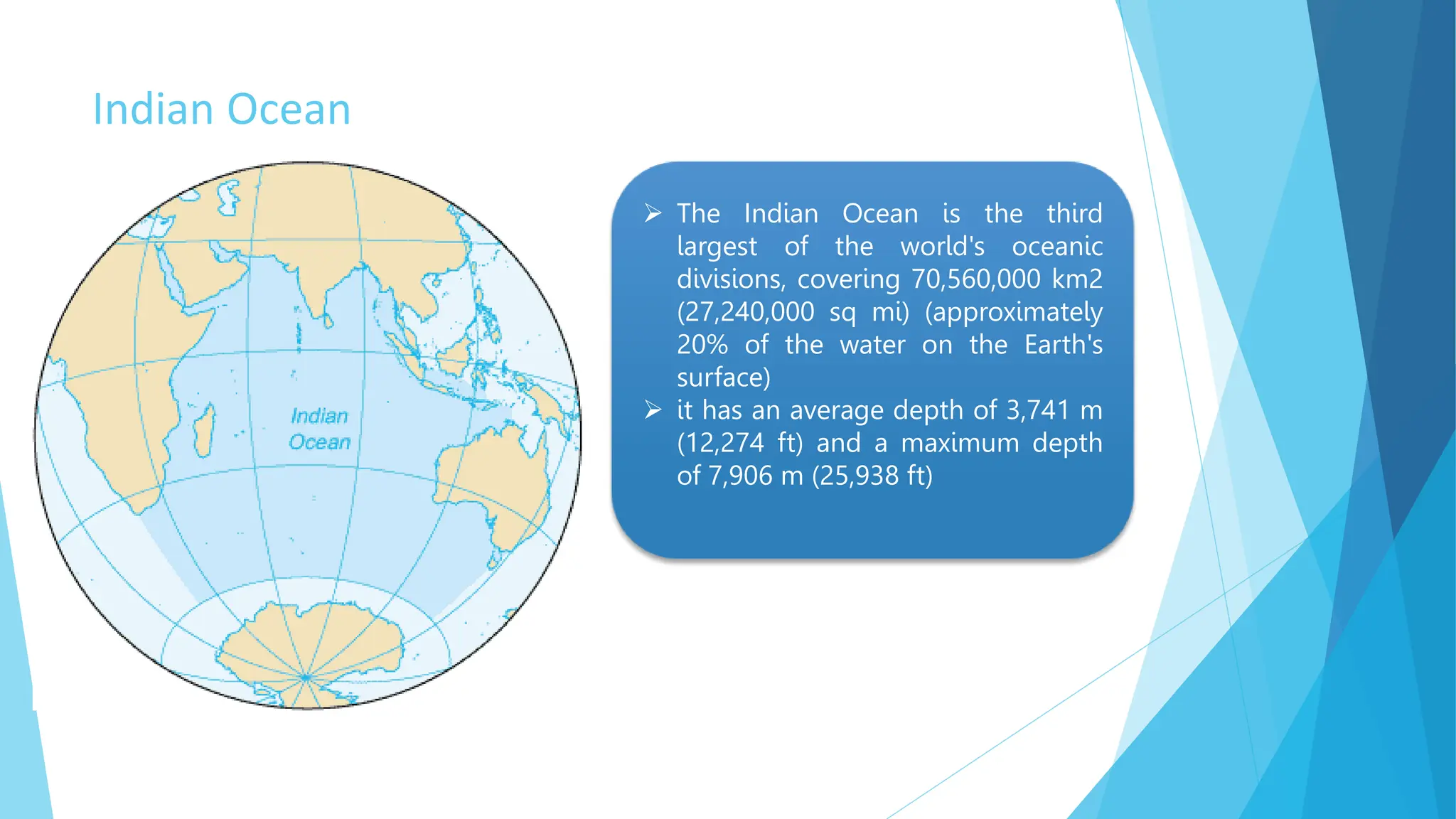 Indian Ocean

Indian Ocean

➢ The Indian Ocean is the third largest of the world's oceanic divisions, covering 70,560,000 km2 (27,240,000 sq mi) (approximately 20% of the water on the Earth's surface)

➢ it has an average depth of 3,741 m (12,274 ft) and a maximum depth of 7,906 m (25,938 ft)